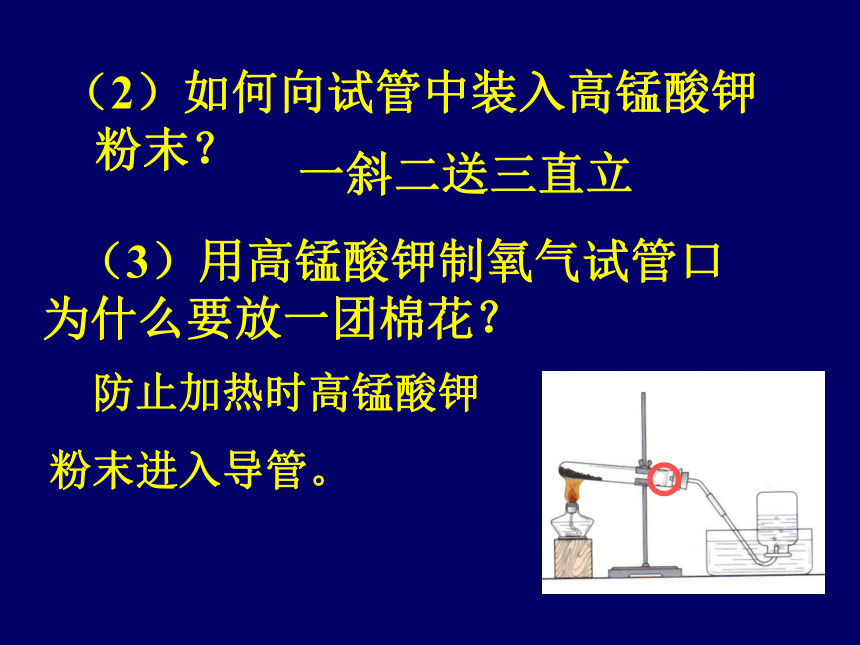 （2）如何向试管中装入高锰酸钾粉末？

一斜二送三直立

（3）用高锰酸钾制氧气试管口为什么要放一团棉花？

防止加热时高锰酸钾

粉末进入导管。